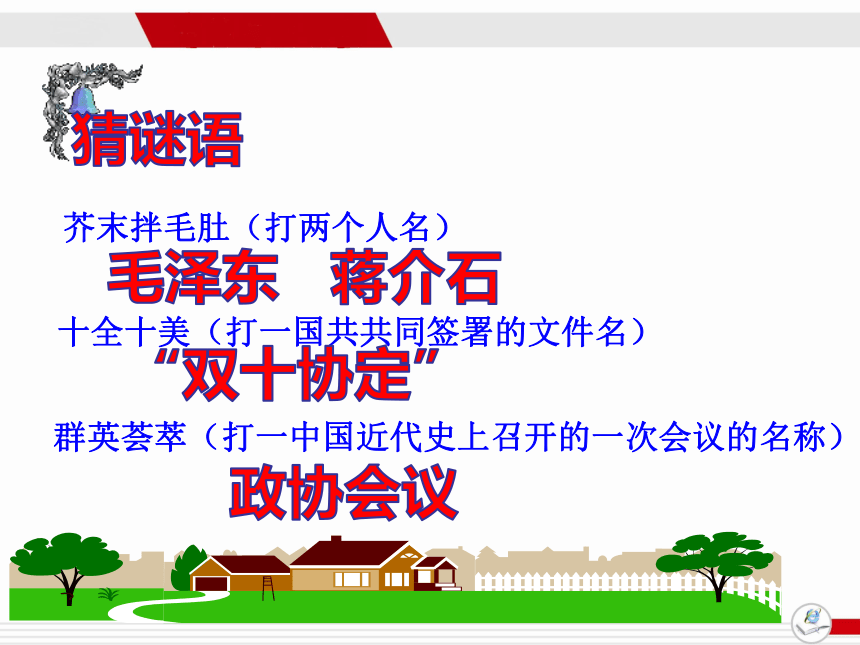 猜谜语

芥末拌毛肚（打两个人名）

毛泽东　蒋介石

十全十美（打一国共共同签署的文件名）

“双十协定”

群英荟萃（打一中国近代史上召开的一次会议的名称）

政协会议